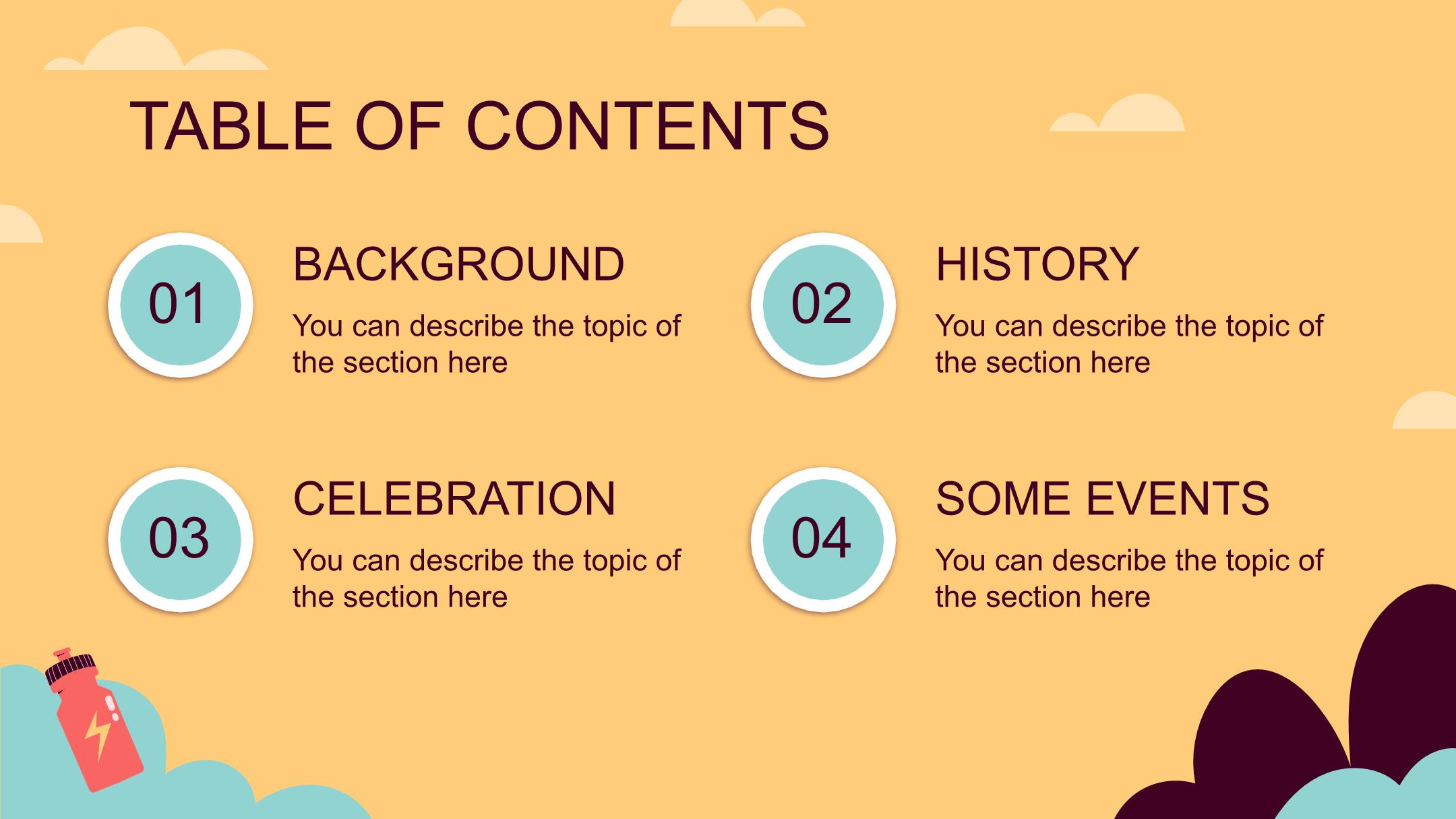 TABLE OF CONTENTS

01

BACKGROUND

You can describe the topic of the section here

02

HISTORY

You can describe the topic of the section here

03

CELEBRATION

You can describe the topic of the section here

04

SOME EVENTS

You can describe the topic of the section here